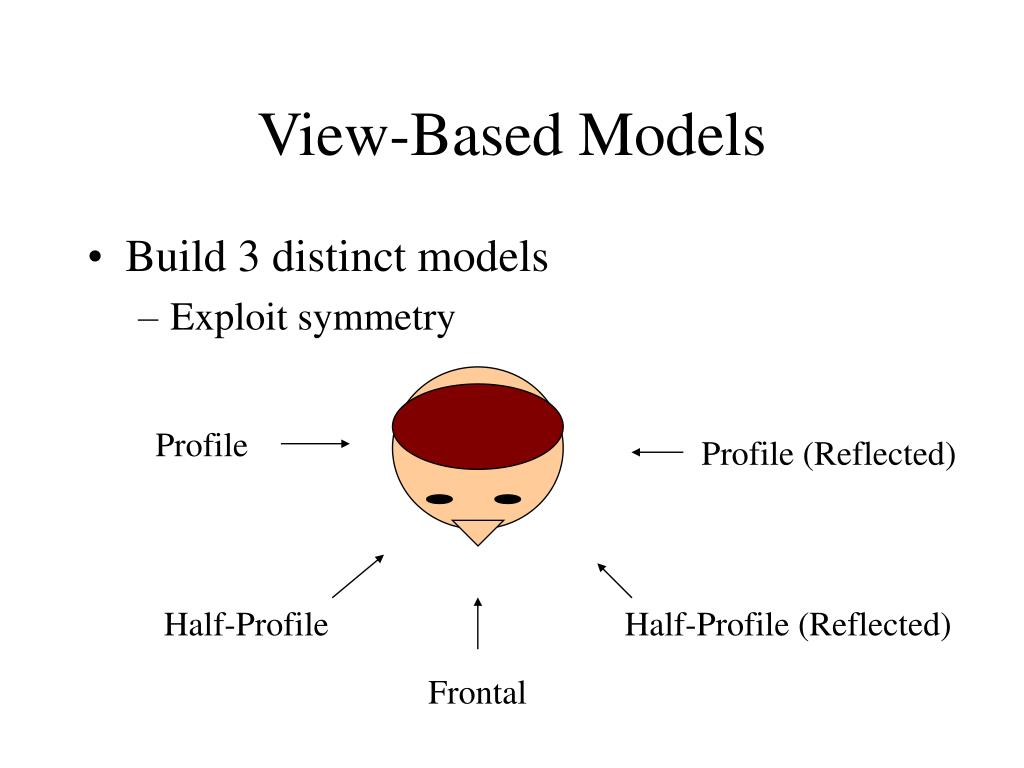 View-Based Models

• Build 3 distinct models
– Exploit symmetry

Profile

Profile (Reflected)

Half-Profile

Half-Profile (Reflected)

Frontal